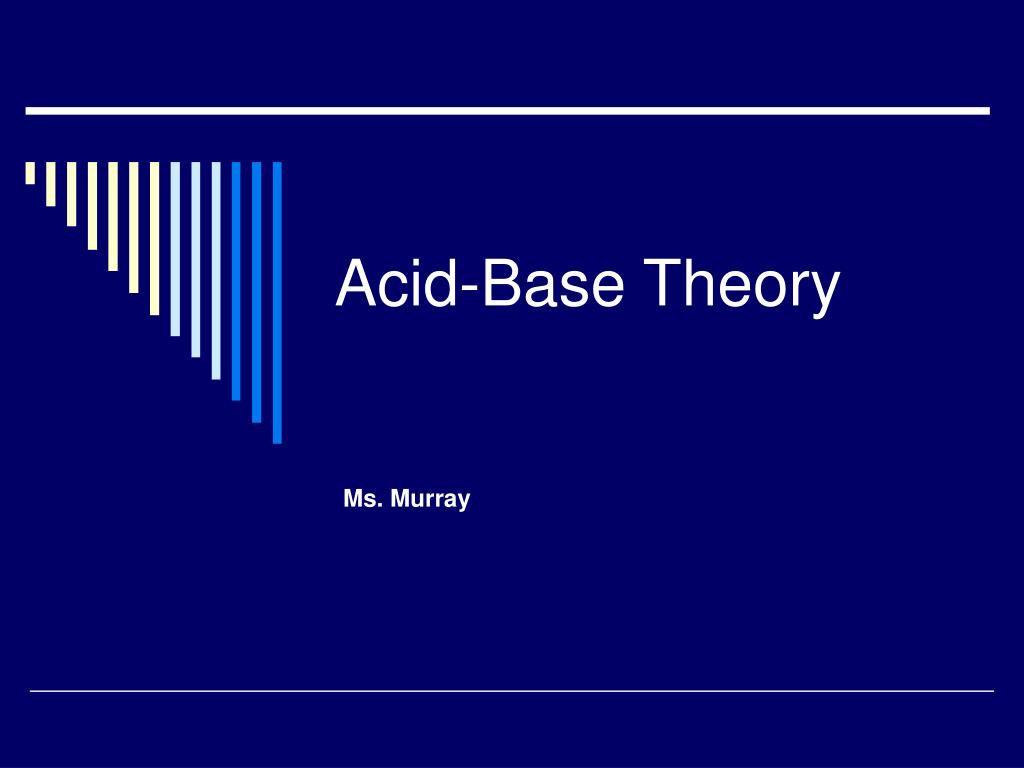 Acid-Base Theory

Ms. Murray